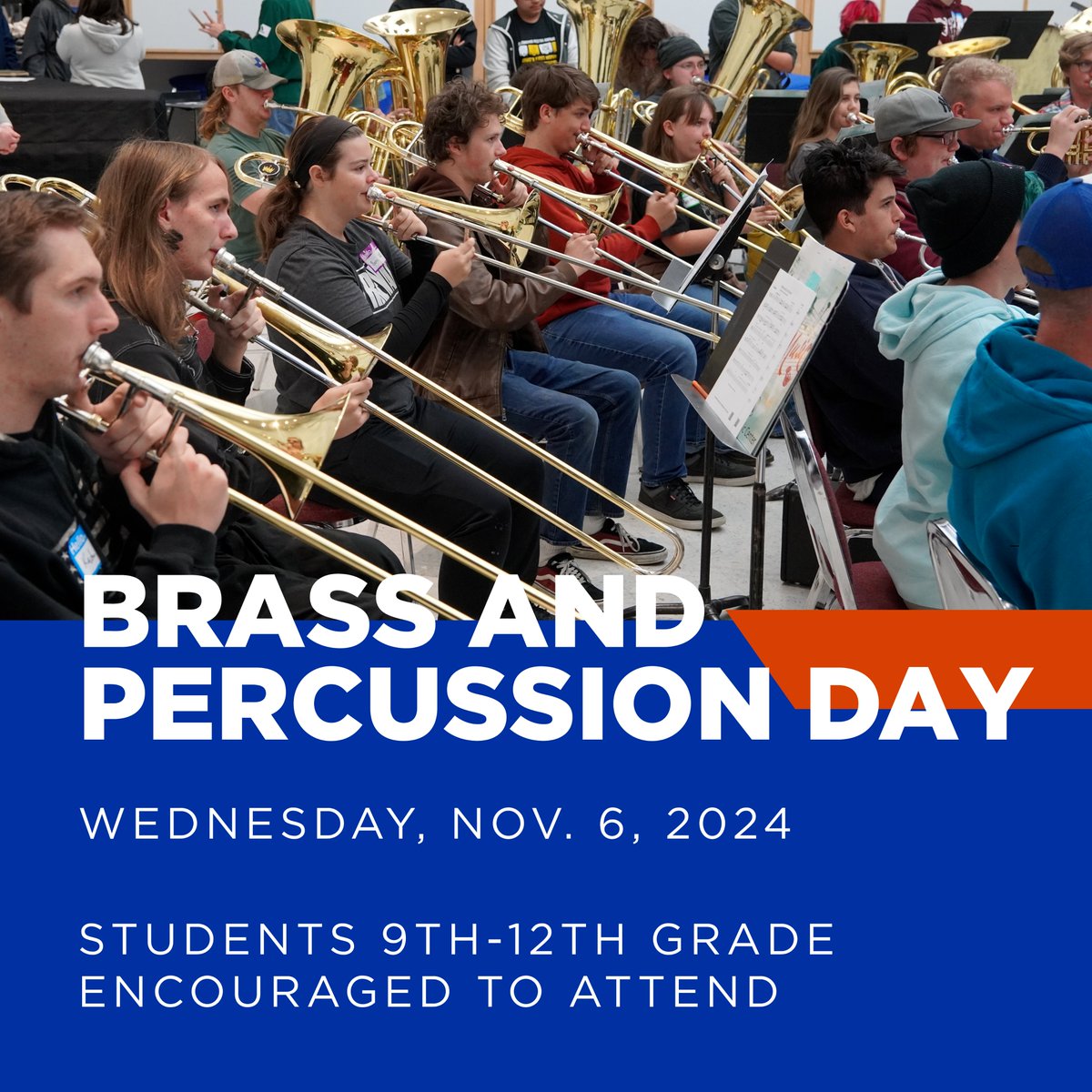 BRASS AND PERCUSSION DAY

WEDNESDAY, NOV. 6, 2024

STUDENTS 9TH-12TH GRADE ENCOURAGED TO ATTEND